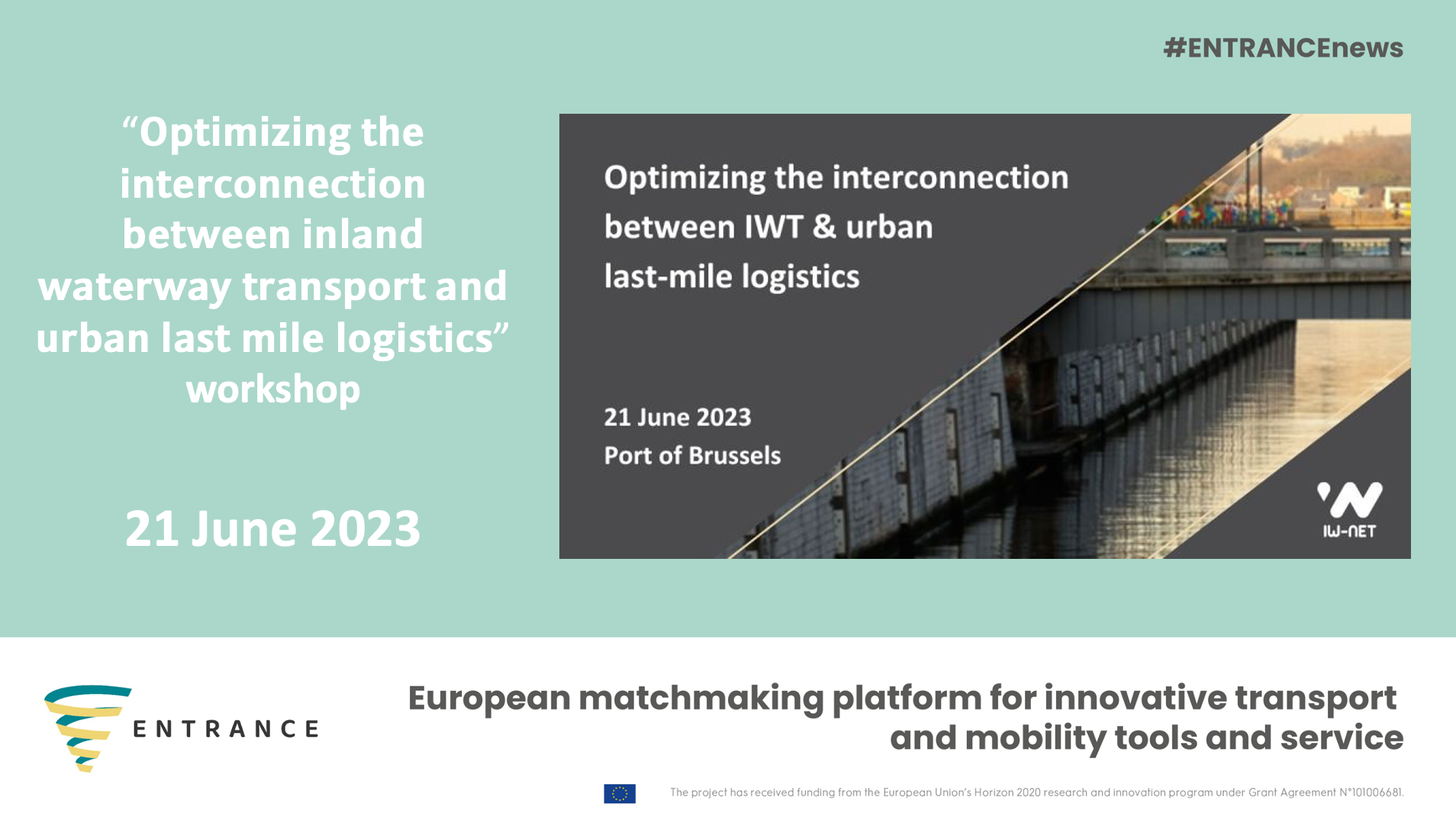 #ENTRANCEnews

“Optimizing the interconnection between inland waterway transport and urban last mile logistics” workshop

21 June 2023

Optimizing the interconnection between IWT & urban last-mile logistics

21 June 2023
Port of Brussels

IW-NET

ENTRANCE

European matchmaking platform for innovative transport and mobility tools and service

The project has received funding from the European Union's Horizon 2020 research and innovation program under Grant Agreement N°101006681.